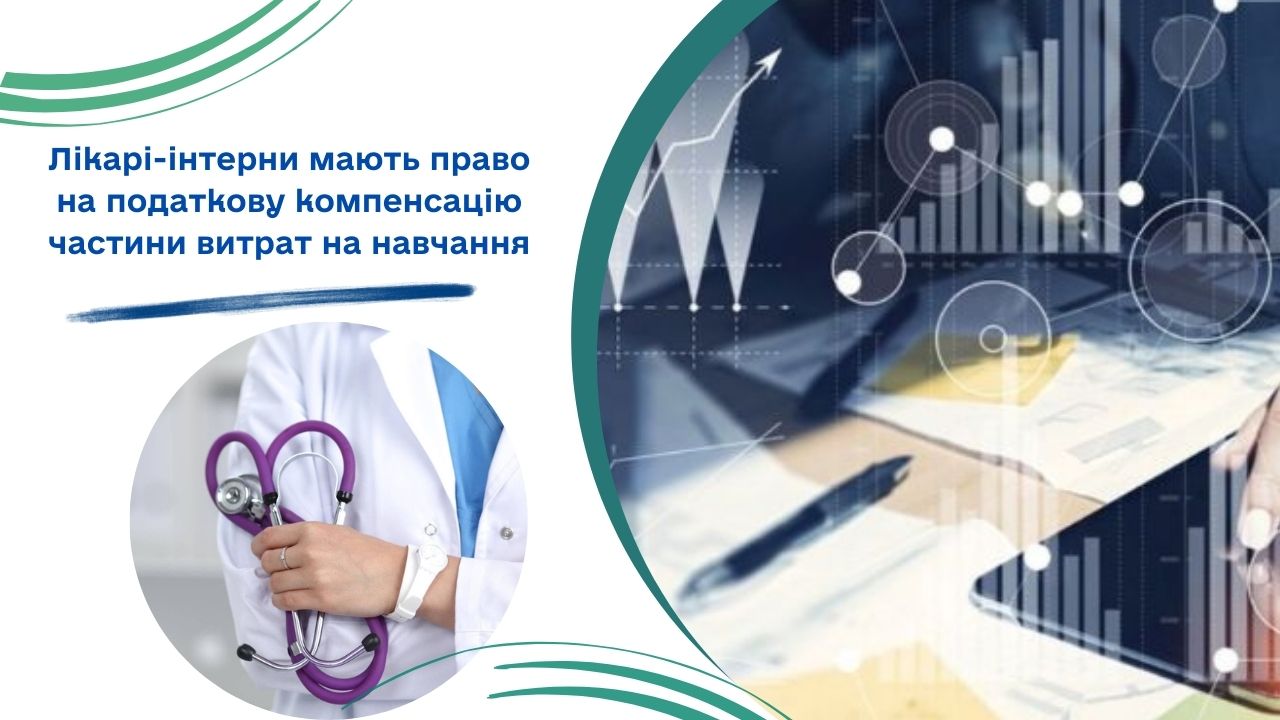 Лікарі-інтерни мають право на податкову компенсацію частини витрат на навчання